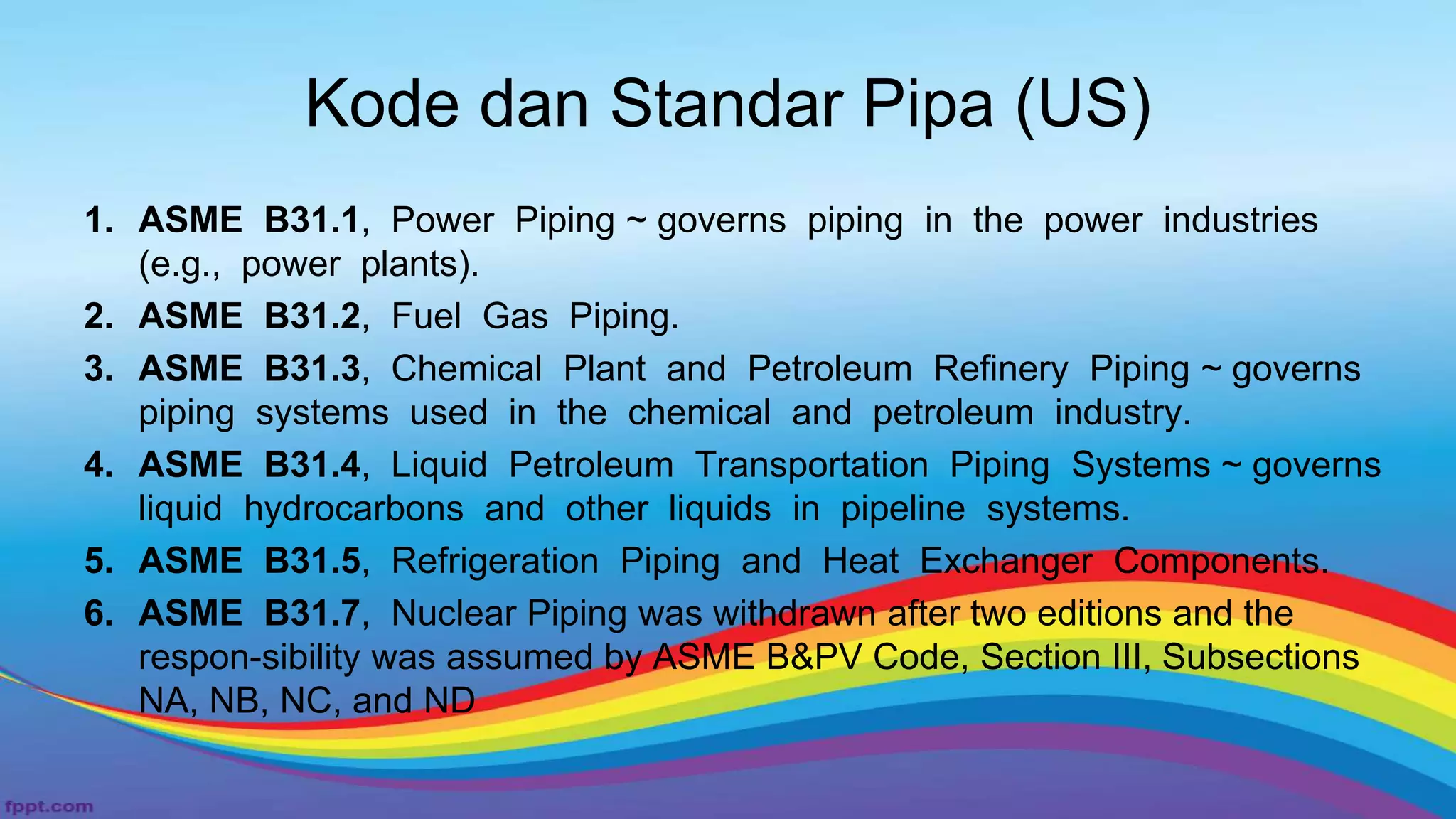 Kode dan Standar Pipa (US)

1. ASME B31.1, Power Piping ~ governs piping in the power industries (e.g., power plants).
2. ASME B31.2, Fuel Gas Piping.
3. ASME B31.3, Chemical Plant and Petroleum Refinery Piping ~ governs piping systems used in the chemical and petroleum industry.
4. ASME B31.4, Liquid Petroleum Transportation Piping Systems ~ governs liquid hydrocarbons and other liquids in pipeline systems.
5. ASME B31.5, Refrigeration Piping and Heat Exchanger Components.
6. ASME B31.7, Nuclear Piping was withdrawn after two editions and the respon-sibility was assumed by ASME B&PV Code, Section III, Subsections NA, NB, NC, and ND

fppt.com